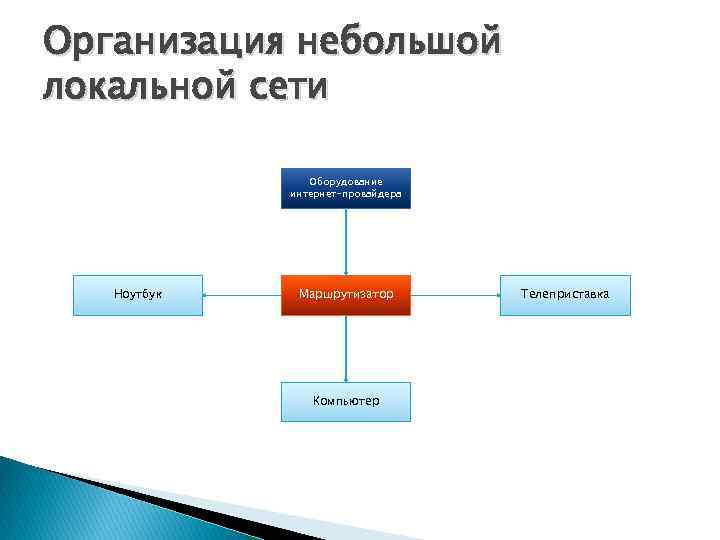 Организация небольшой локальной сети

Оборудование интернет-провайдера

Ноутбук

Маршрутизатор

Телеприставка

Компьютер